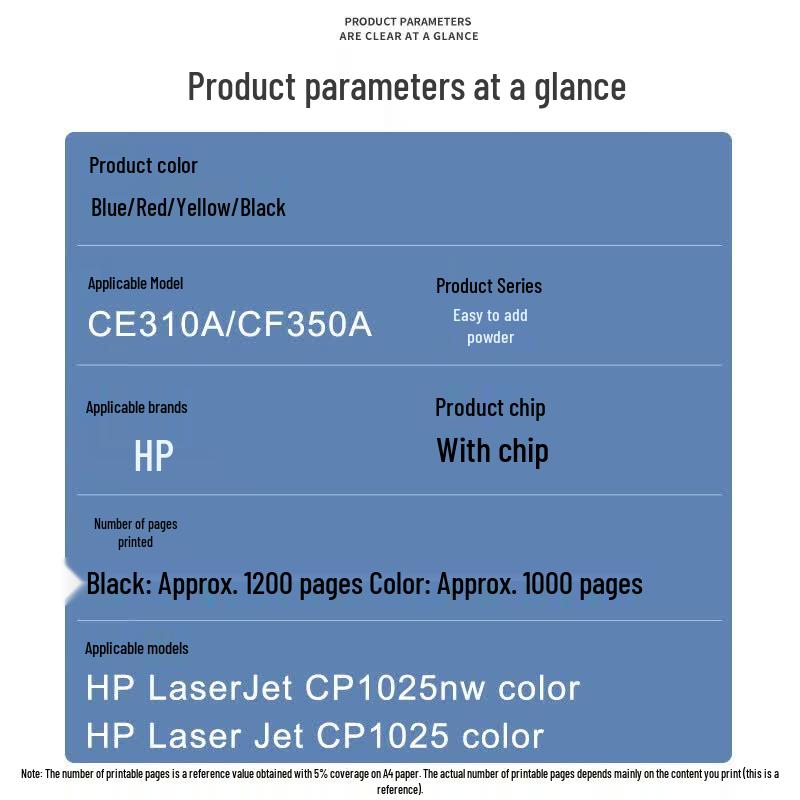 PRODUCT PARAMETERS
ARE CLEAR AT A GLANCE

Product parameters at a glance

Product color

Blue/Red/Yellow/Black

Applicable Model

CE310A/CF350A

Product Series

Easy to add powder

Applicable brands

HP

Product chip

With chip

Number of pages printed

Black: Approx. 1200 pages Color: Approx. 1000 pages

Applicable models

HP LaserJet CP1025nw color
HP Laser Jet CP1025 color

Note: The number of printable pages is a reference value obtained with 5% coverage on A4 paper. The actual number of printable pages depends mainly on the content you print (this is a reference).